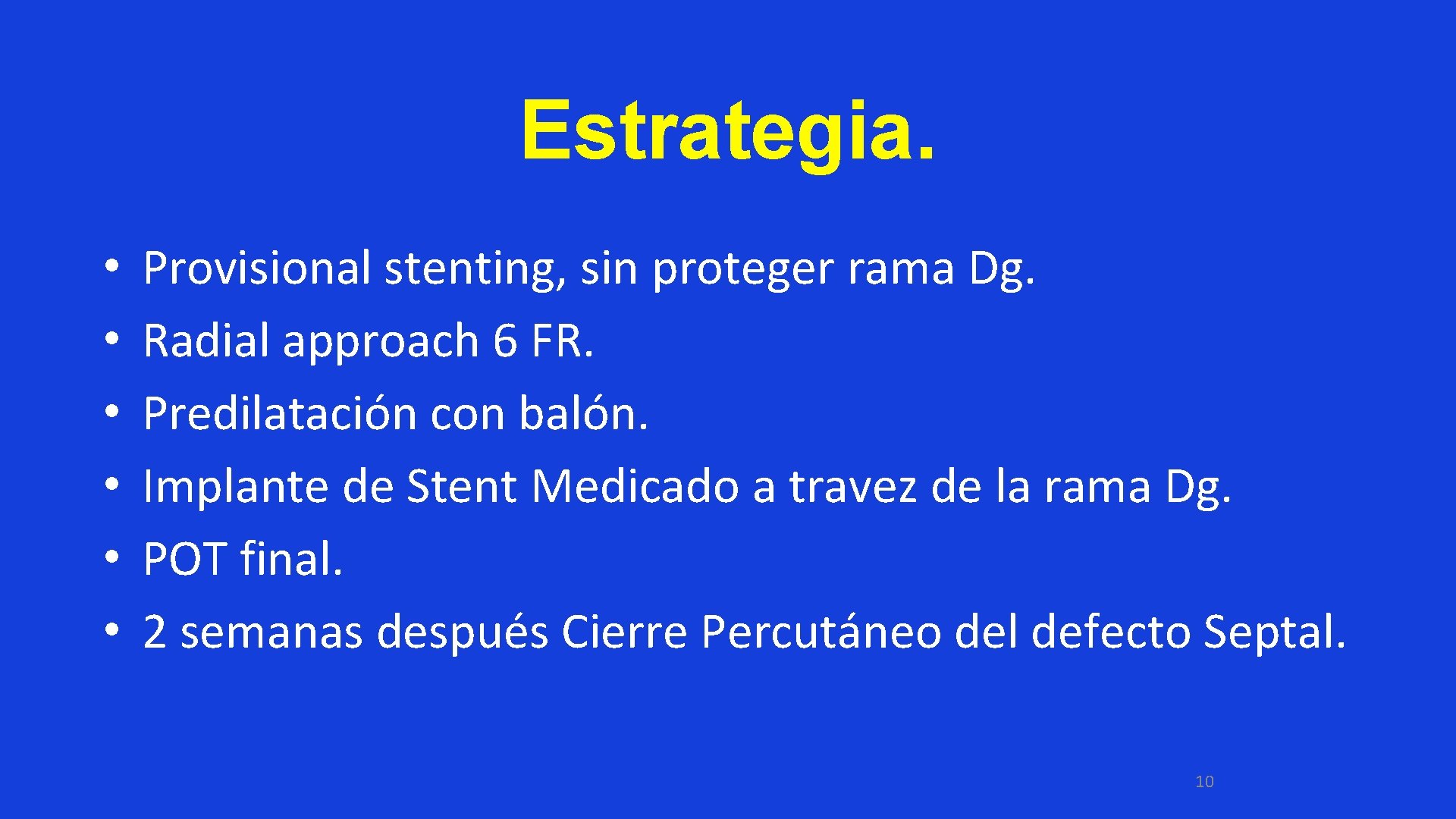 Estrategia.

• Provisional stenting, sin proteger rama Dg.
• Radial approach 6 FR.
• Predilatación con balón.
• Implante de Stent Medicado a travez de la rama Dg.
• POT final.
• 2 semanas después Cierre Percutáneo del defecto Septal.

10